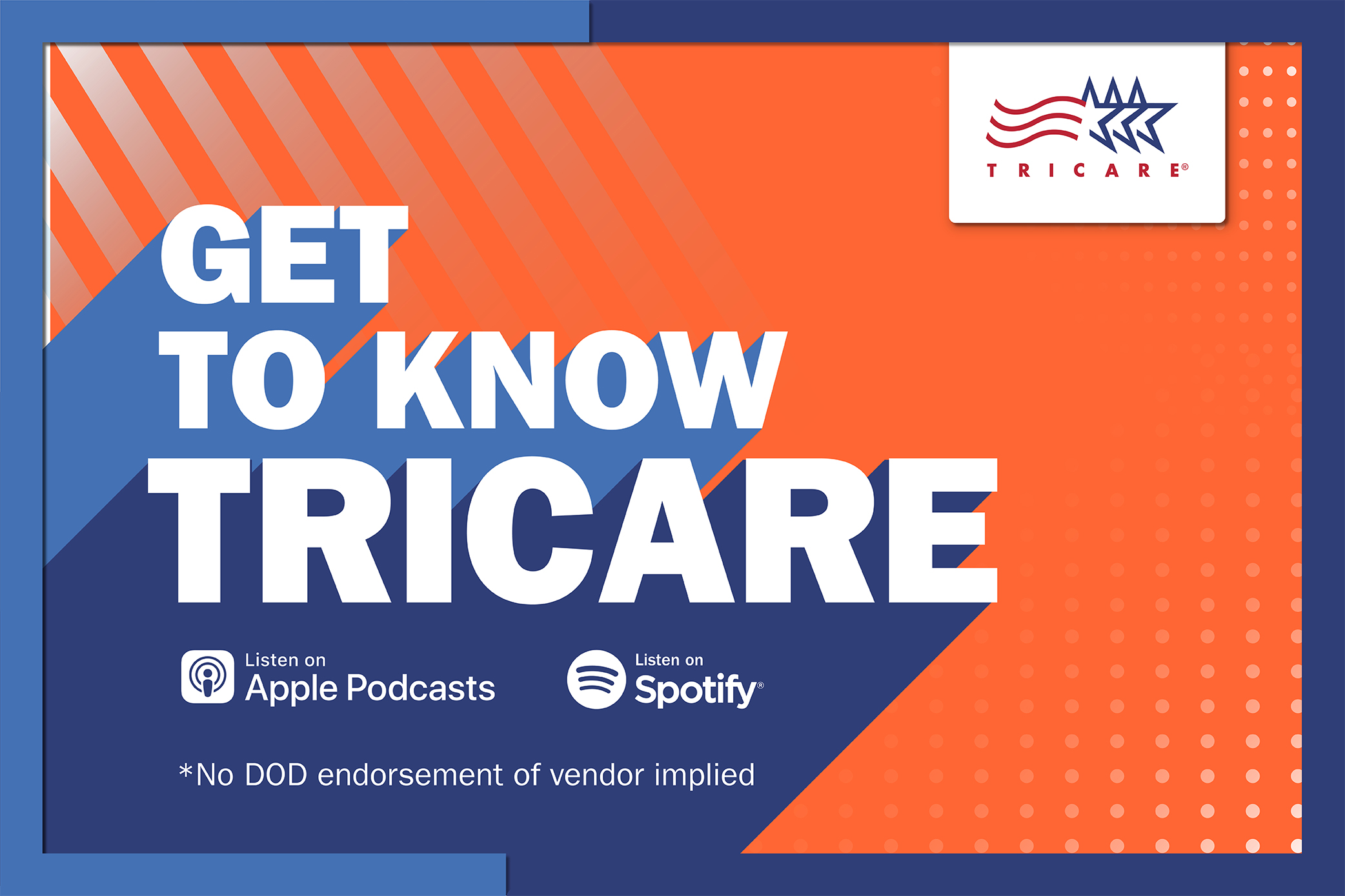 TRICARE®

GET TO KNOW TRICARE

Listen on Apple Podcasts

Listen on Spotify®

*No DOD endorsement of vendor implied